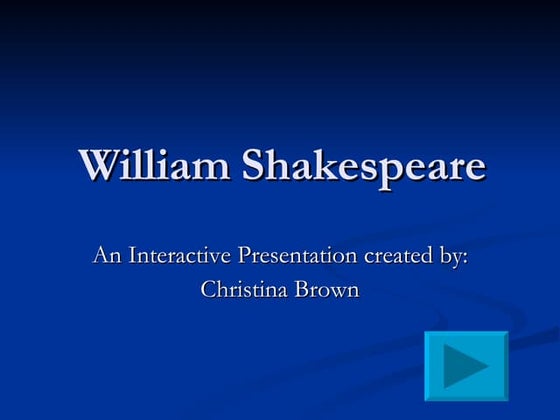 William Shakespeare

An Interactive Presentation created by:
Christina Brown